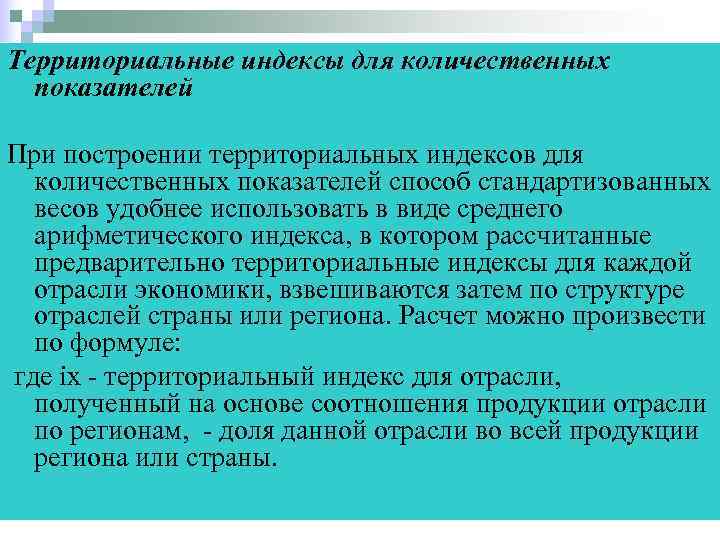 Территориальные индексы для количественных показателей

При построении территориальных индексов для количественных показателей способ стандартизованных весов удобнее использовать в виде среднего арифметического индекса, в котором рассчитанные предварительно территориальные индексы для каждой отрасли экономики, взвешиваются затем по структуре отраслей страны или региона. Расчет можно произвести по формуле:

где ix - территориальный индекс для отрасли, полученный на основе соотношения продукции отрасли по регионам, - доля данной отрасли во всей продукции региона или страны.